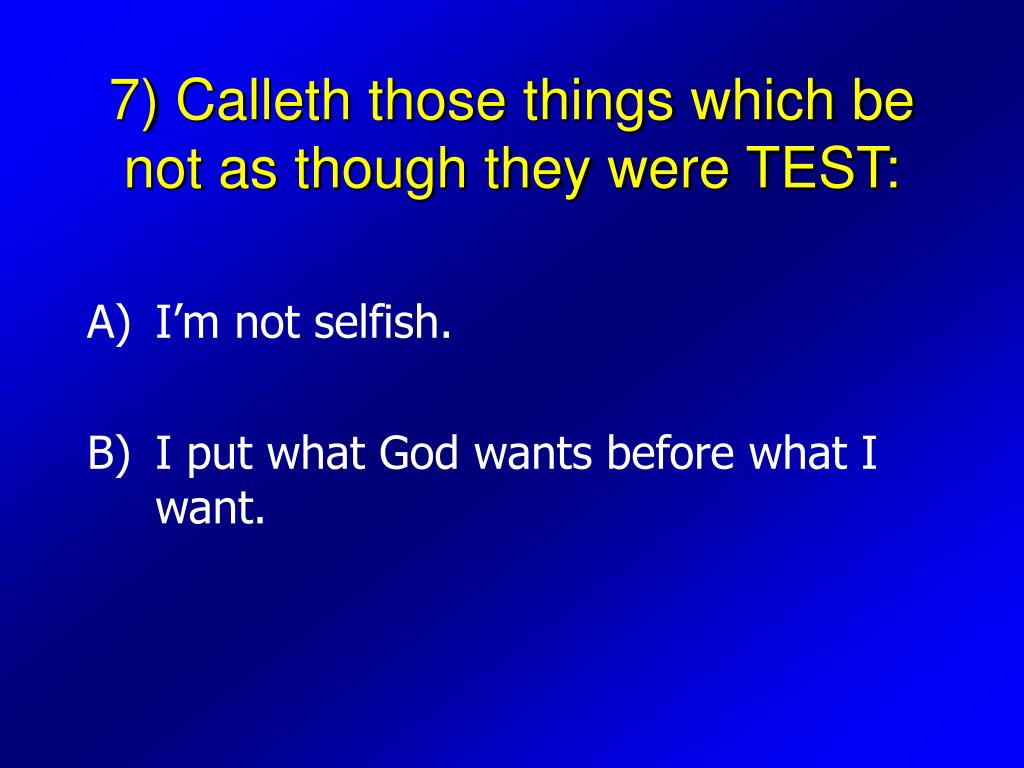 7) Calleth those things which be not as though they were TEST:

A) I’m not selfish.

B) I put what God wants before what I want.